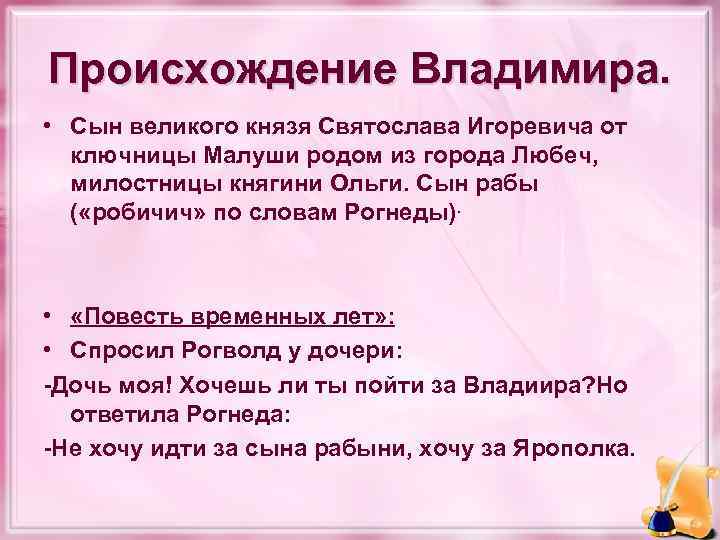 Происхождение Владимира.

• Сын великого князя Святослава Игоревича от ключницы Малуши родом из города Любеч, милостницы княгини Ольги. Сын рабы («робичич» по словам Рогнеды).

• «Повесть временных лет»:
• Спросил Рогволд у дочери:
-Дочь моя! Хочешь ли ты пойти за Владиира?Но ответила Рогнеда:
-Не хочу идти за сына рабыни, хочу за Ярополка.